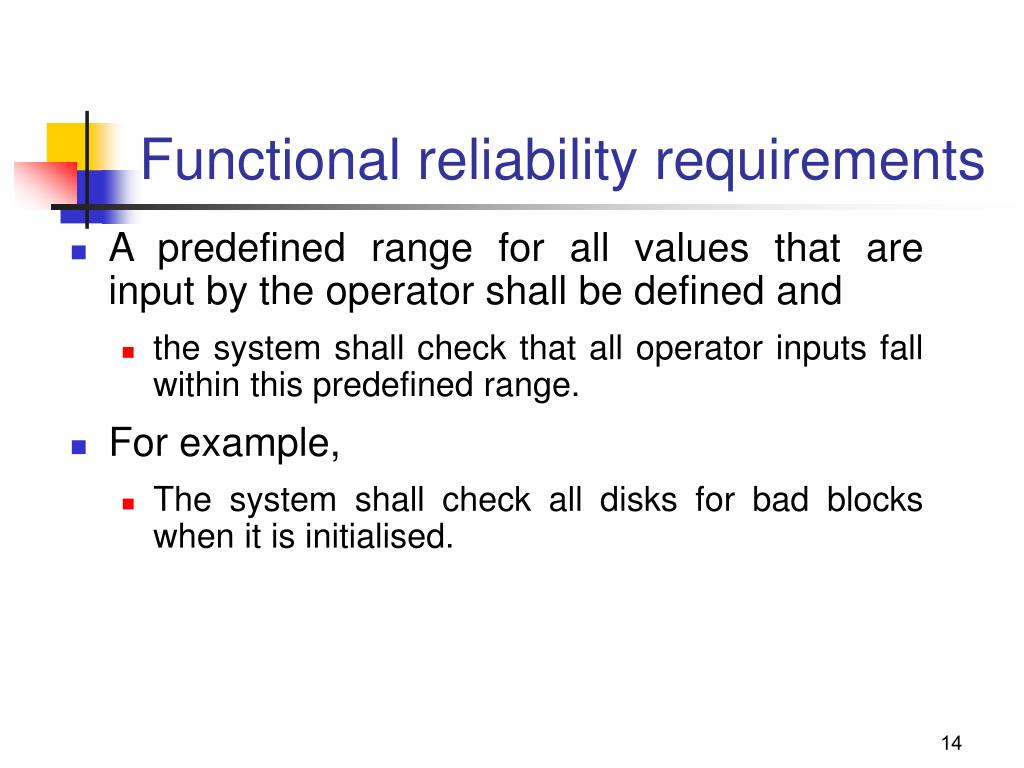 Functional reliability requirements

A predefined range for all values that are input by the operator shall be defined and

the system shall check that all operator inputs fall within this predefined range.

For example,

The system shall check all disks for bad blocks when it is initialised.

14